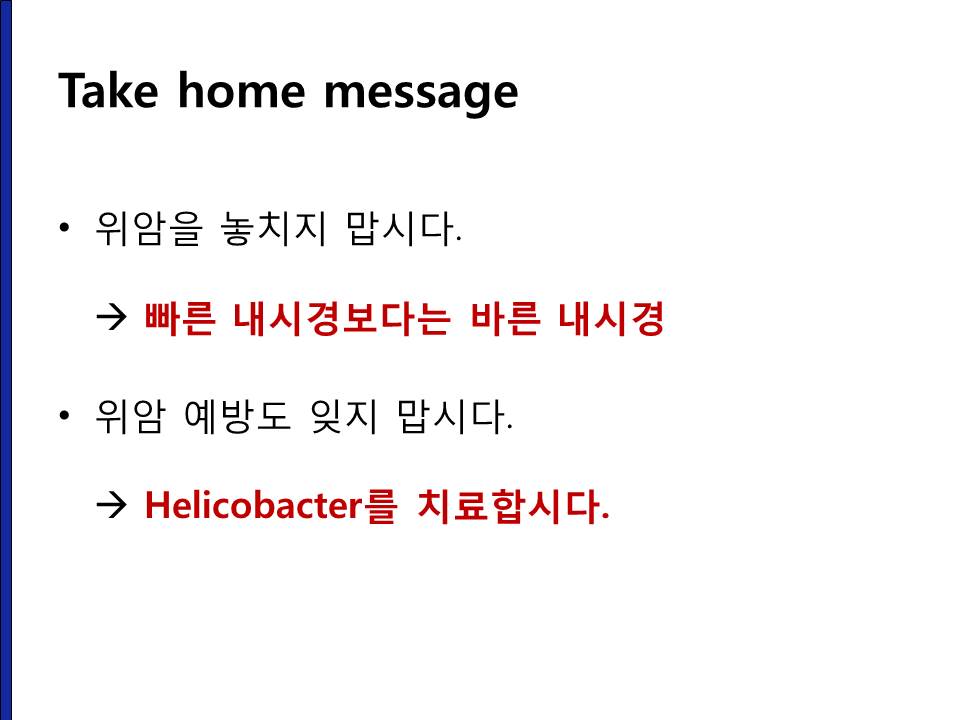 Take home message

• 위암을 놓치지 맙시다.

→ 빠른 내시경보다는 바른 내시경

• 위암 예방도 잊지 맙시다.

→ Helicobacter를 치료합시다.